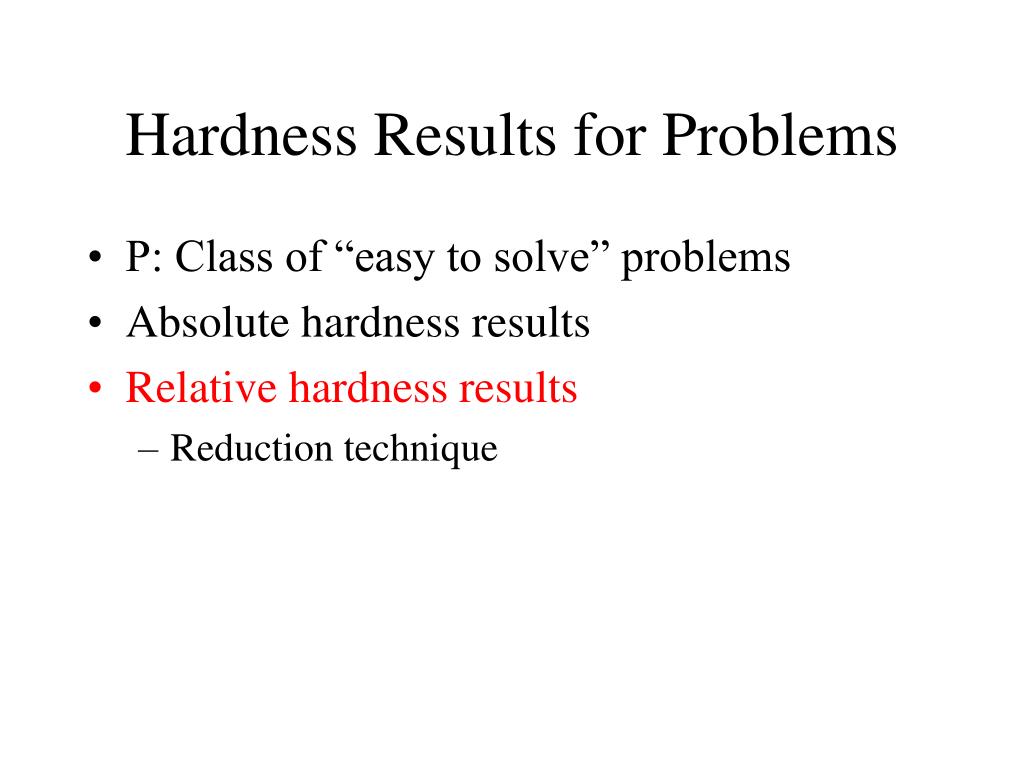 Hardness Results for Problems

• P: Class of “easy to solve” problems
• Absolute hardness results
• Relative hardness results
– Reduction technique